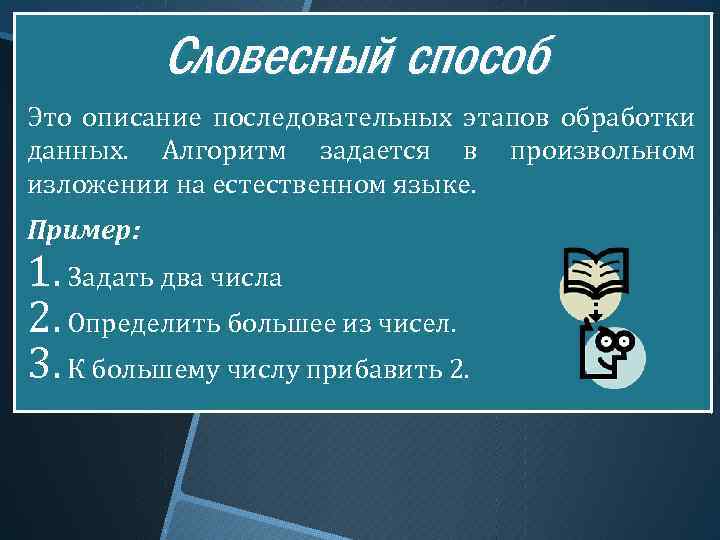 Словесный способ

Это описание последовательных этапов обработки данных. Алгоритм задается в произвольном изложении на естественном языке.

Пример:

1. Задать два числа
2. Определить большее из чисел.
3. К большему числу прибавить 2.